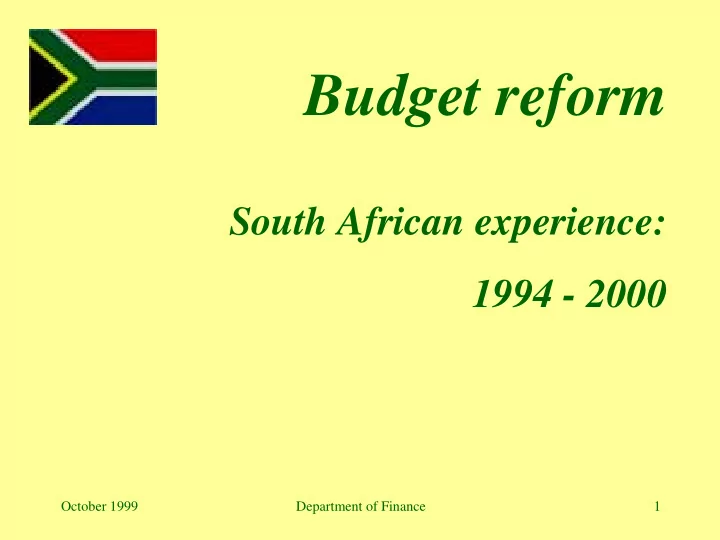 Budget reform

South African experience:

1994 - 2000

October 1999

Department of Finance

1